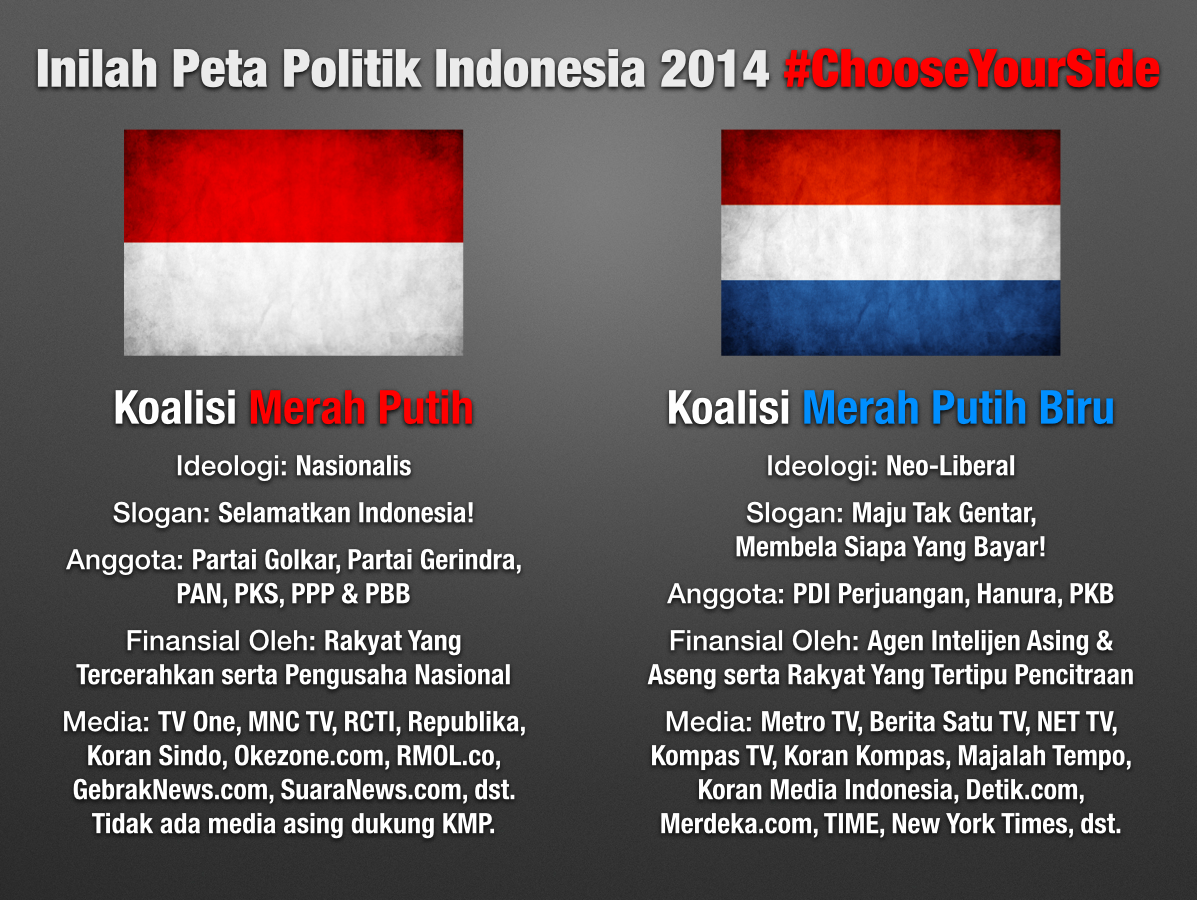 Inilah Peta Politik Indonesia 2014 #ChooseYourSide

Koalisi Merah Putih

Ideologi: Nasionalis

Slogan: Selamatkan Indonesia!

Anggota: Partai Golkar, Partai Gerindra, PAN, PKS, PPP & PBB

Finansial Oleh: Rakyat Yang Tercerahkan serta Pengusaha Nasional

Media: TV One, MNC TV, RCTI, Republika, Koran Sindo, Okezone.com, RMOL.co, GebrakNews.com, SuaraNews.com, dst. Tidak ada media asing dukung KMP.

Koalisi Merah Putih Biru

Ideologi: Neo-Liberal

Slogan: Maju Tak Gentar, Membela Siapa Yang Bayar!

Anggota: PDI Perjuangan, Hanura, PKB

Finansial Oleh: Agen Intelijen Asing & Aseng serta Rakyat Yang Tertipu Pencitraan

Media: Metro TV, Berita Satu TV, NET TV, Kompas TV, Koran Kompas, Majalah Tempo, Koran Media Indonesia, Detik.com, Merdeka.com, TIME, New York Times, dst.